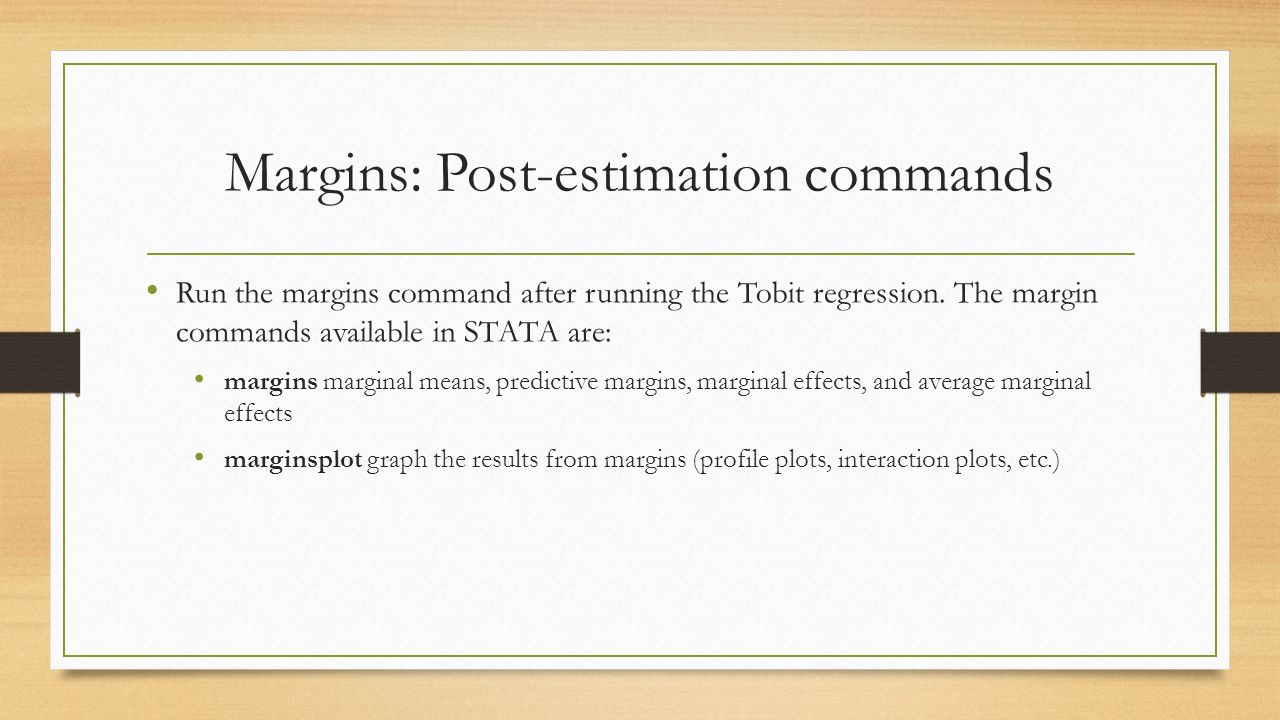 Margins: Post-estimation commands

• Run the margins command after running the Tobit regression. The margin commands available in STATA are:

• margins marginal means, predictive margins, marginal effects, and average marginal effects

• marginsplot graph the results from margins (profile plots, interaction plots, etc.)